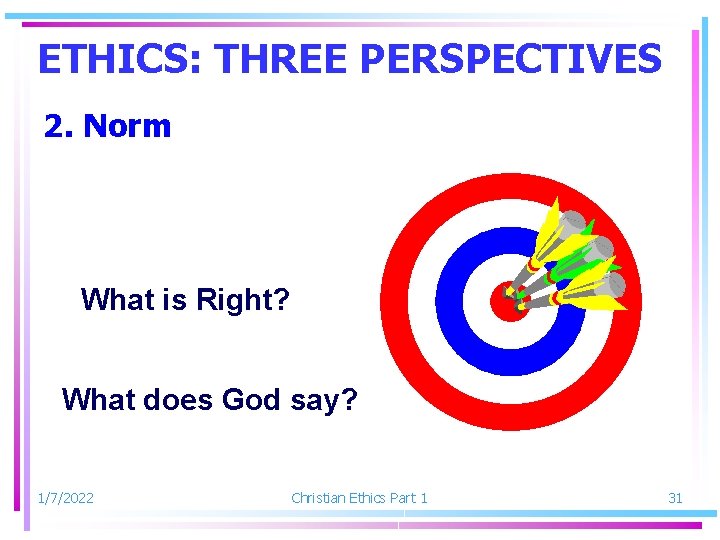 ETHICS: THREE PERSPECTIVES

2. Norm

What is Right?

What does God say?

1/7/2022

Christian Ethics Part 1

31